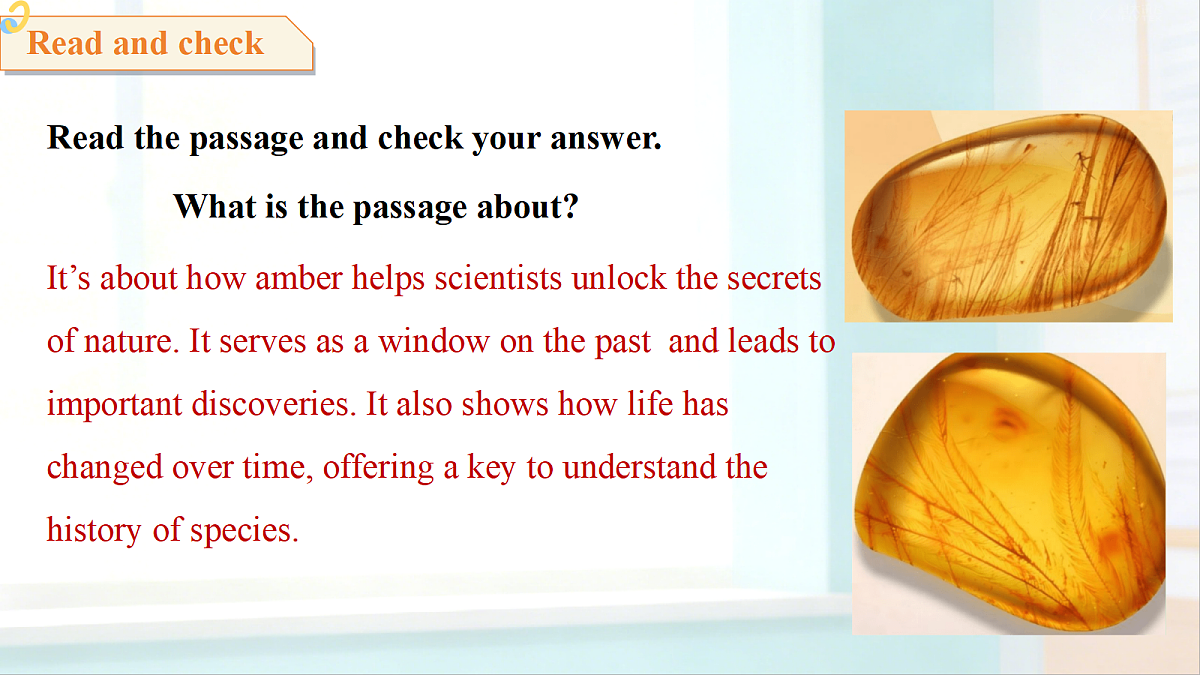 Read and check

Read the passage and check your answer.

What is the passage about?

It’s about how amber helps scientists unlock the secrets of nature. It serves as a window on the past and leads to important discoveries. It also shows how life has changed over time, offering a key to understand the history of species.